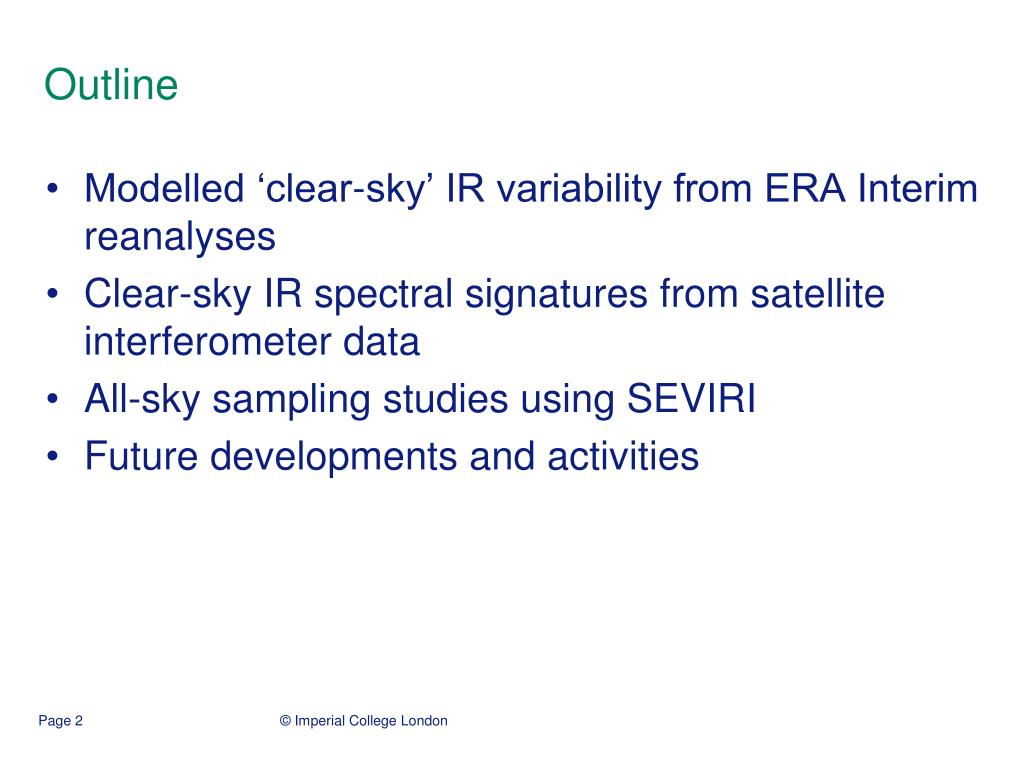 Outline

• Modelled ‘clear-sky’ IR variability from ERA Interim reanalyses
• Clear-sky IR spectral signatures from satellite interferometer data
• All-sky sampling studies using SEVIRI
• Future developments and activities

Page 2

© Imperial College London